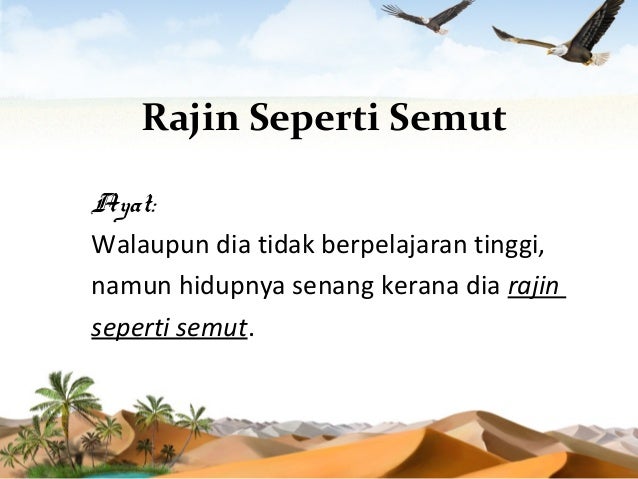 Rajin Seperti Semut

Ayat:
Walaupun dia tidak berpelajaran tinggi, namun hidupnya senang kerana dia rajin seperti semut.